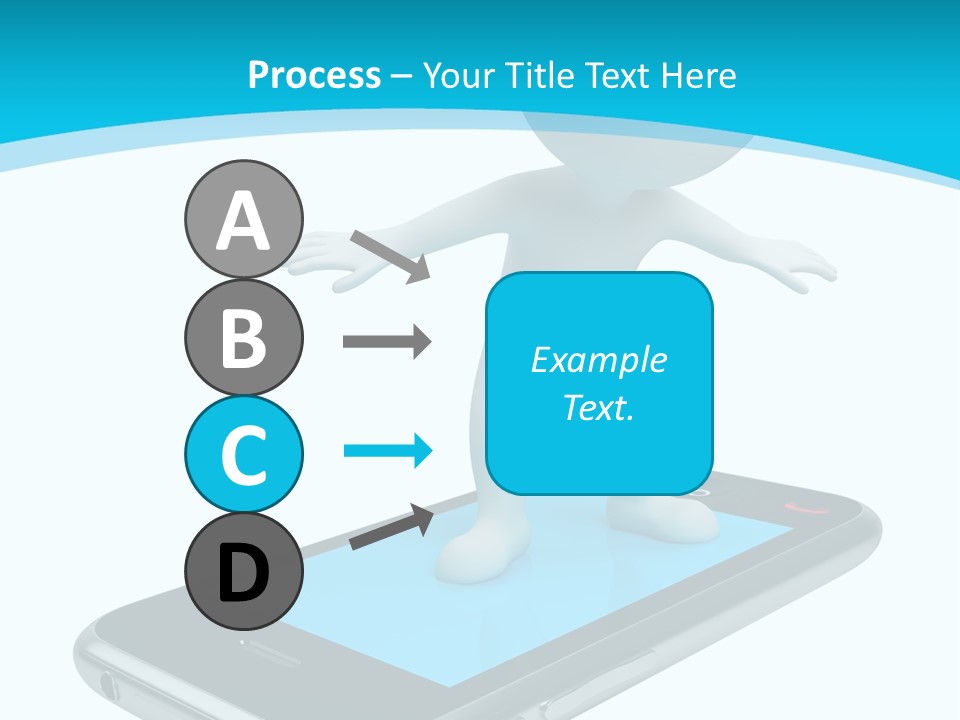 Process – Your Title Text Here

A

B

C

D

Example Text.